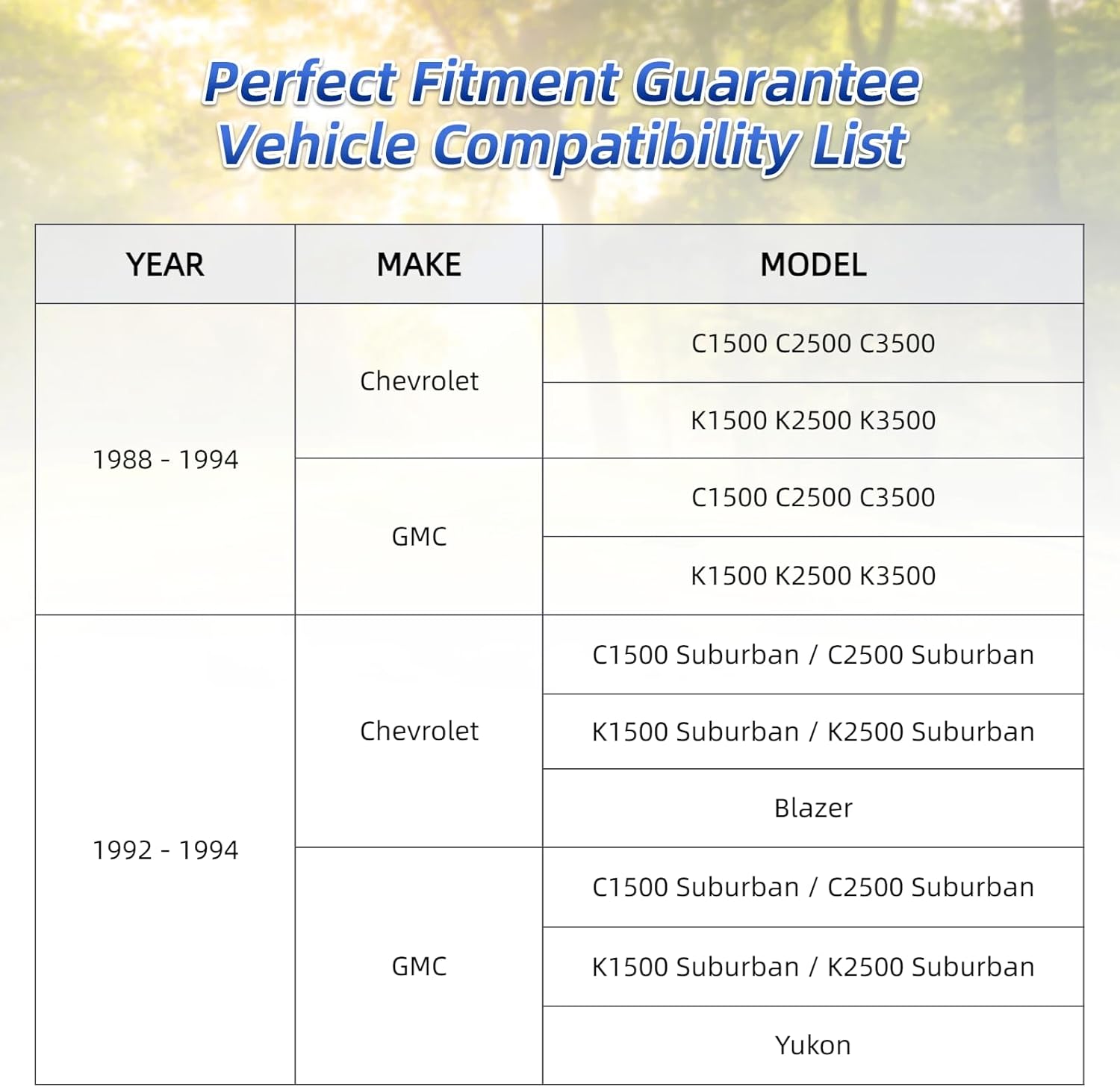 Perfect Fitment Guarantee
Vehicle Compatibility List

| YEAR | MAKE | MODEL |
|---|---|---|
| 1988 - 1994 | Chevrolet | C1500 C2500 C3500 |
| | | K1500 K2500 K3500 |
| | GMC | C1500 C2500 C3500 |
| | | K1500 K2500 K3500 |
| 1992 - 1994 | Chevrolet | C1500 Suburban / C2500 Suburban |
| | | K1500 Suburban / K2500 Suburban |
| | | Blazer |
| | GMC | C1500 Suburban / C2500 Suburban |
| | | K1500 Suburban / K2500 Suburban |
| | | Yukon |